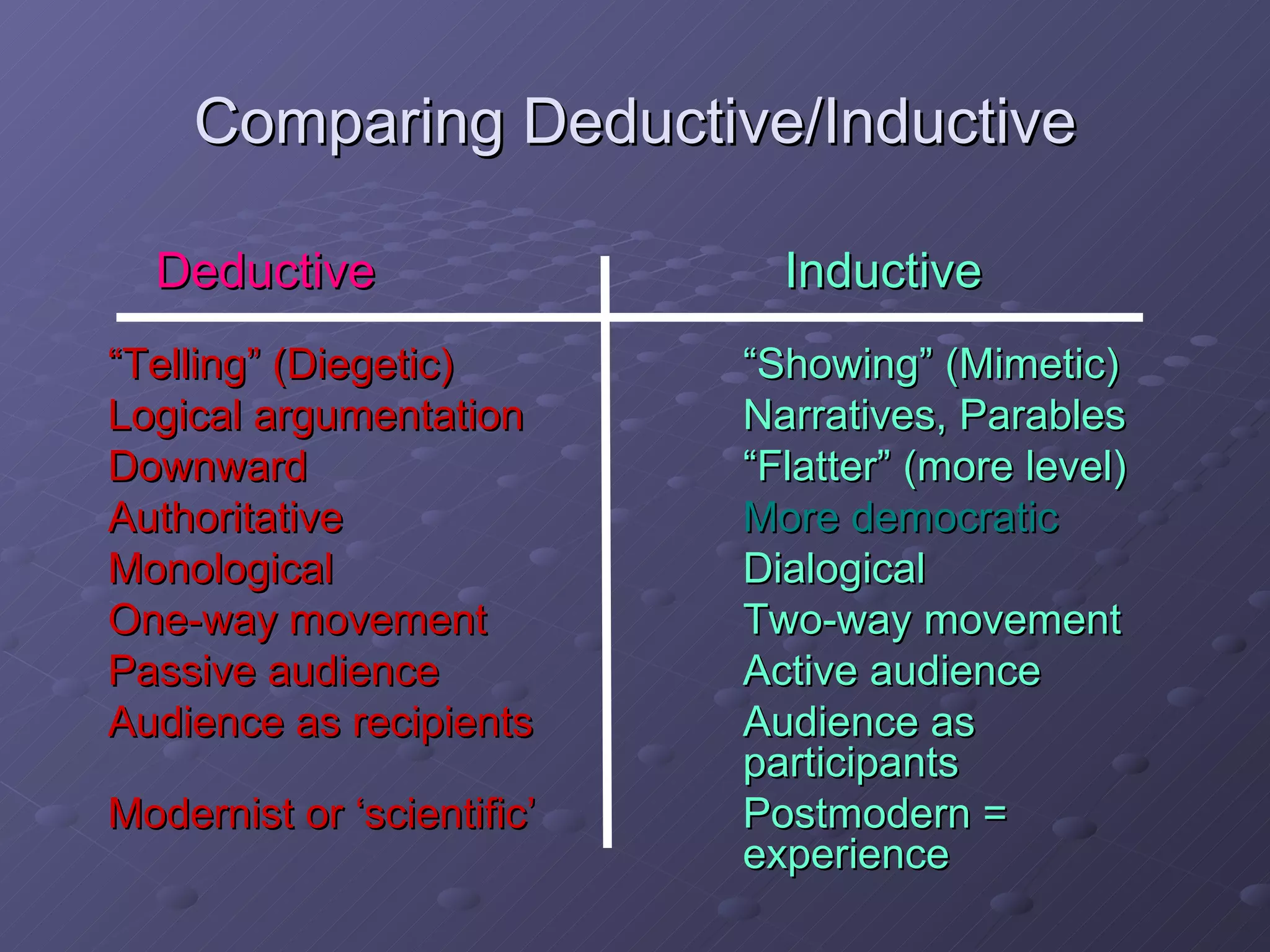 Comparing Deductive/Inductive

| Deductive | Inductive |
|---|---|
| “Telling” (Diegetic) | “Showing” (Mimetic) |
| Logical argumentation | Narratives, Parables |
| Downward | “Flatter” (more level) |
| Authoritative | More democratic |
| Monological | Dialogical |
| One-way movement | Two-way movement |
| Passive audience | Active audience |
| Audience as recipients | Audience as participants |
| Modernist or ‘scientific’ | Postmodern = experience |